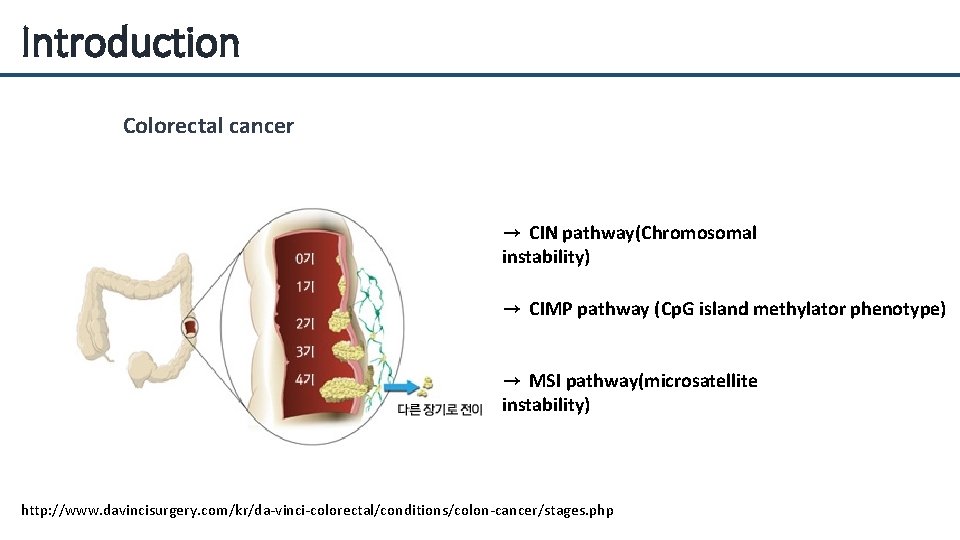 Introduction

Colorectal cancer

0기
1기
2기
3기
4기
다른 장기로 전이

→ CIN pathway(Chromosomal instability)

→ CIMP pathway (CpG island methylator phenotype)

→ MSI pathway(microsatellite instability)

http://www.davincisurgery.com/kr/da-vinci-colorectal/conditions/colon-cancer/stages.php